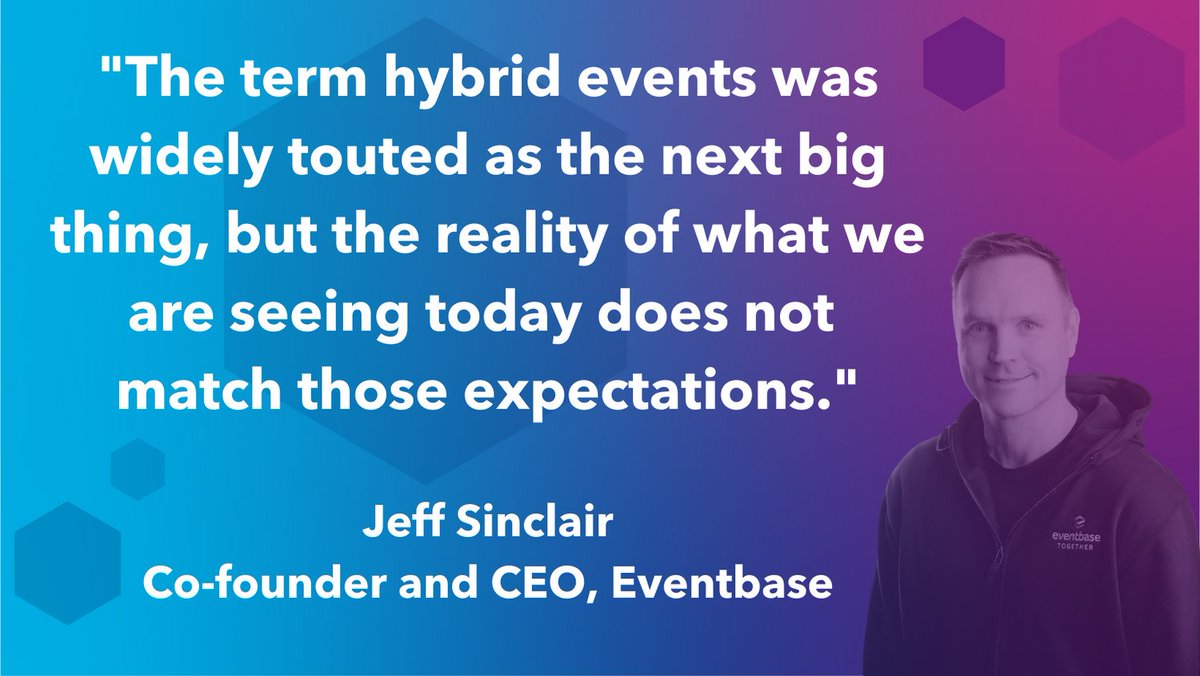 "The term hybrid events was widely touted as the next big thing, but the reality of what we are seeing today does not match those expectations."

Jeff Sinclair
Co-founder and CEO, Eventbase

eventbase
TOGETHER